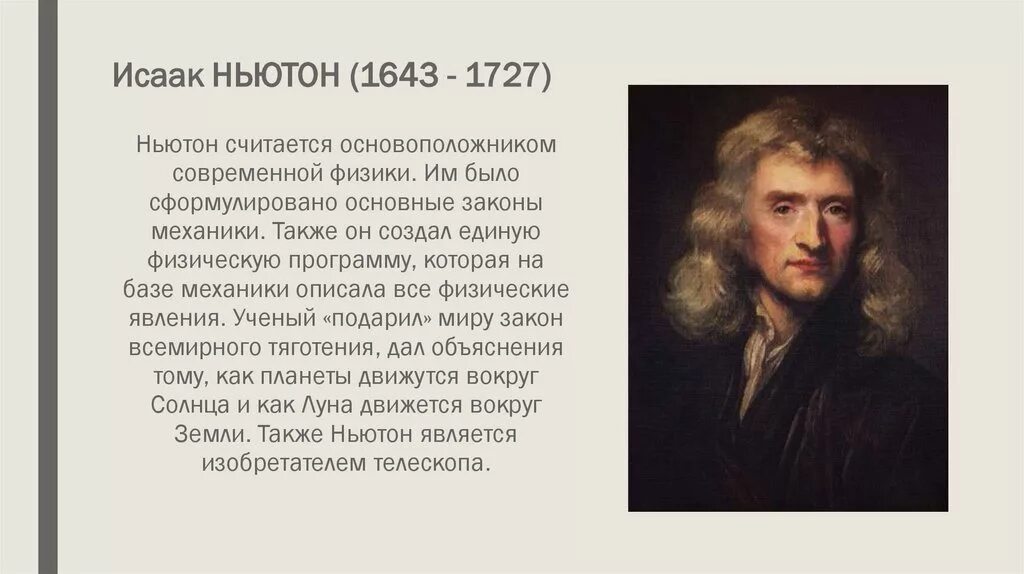 Исаак НЬЮТОН (1643 - 1727)

Ньютон считается основоположником современной физики. Им было сформулировано основные законы механики. Также он создал единую физическую программу, которая на базе механики описала все физические явления. Ученый «подарил» миру закон всемирного тяготения, дал объяснения тому, как планеты движутся вокруг Солнца и как Луна движется вокруг Земли. Также Ньютон является изобретателем телескопа.